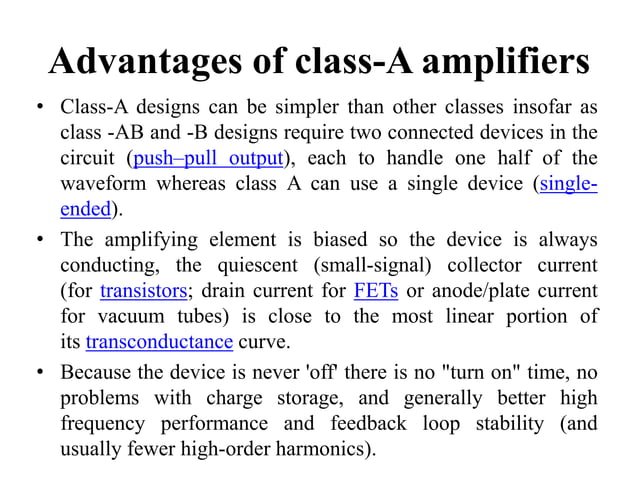 Advantages of class-A amplifiers

• Class-A designs can be simpler than other classes insofar as class -AB and -B designs require two connected devices in the circuit (push–pull output), each to handle one half of the waveform whereas class A can use a single device (single-ended).

• The amplifying element is biased so the device is always conducting, the quiescent (small-signal) collector current (for transistors; drain current for FETs or anode/plate current for vacuum tubes) is close to the most linear portion of its transconductance curve.

• Because the device is never 'off' there is no "turn on" time, no problems with charge storage, and generally better high frequency performance and feedback loop stability (and usually fewer high-order harmonics).